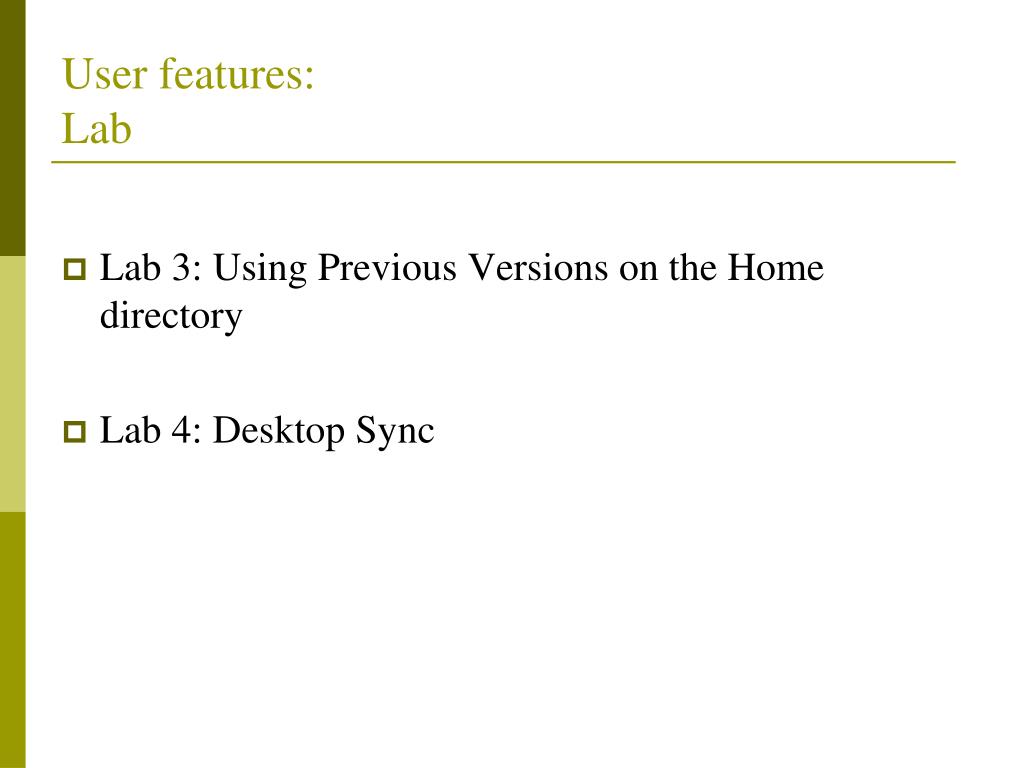 User features:
Lab

Lab 3: Using Previous Versions on the Home directory

Lab 4: Desktop Sync